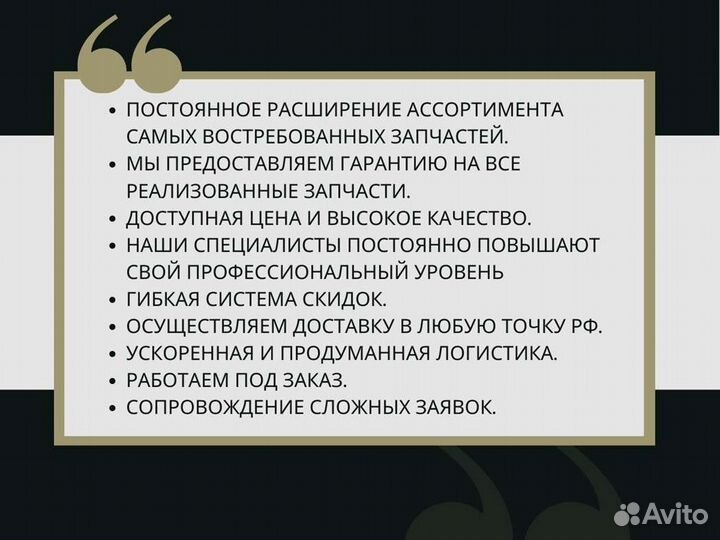 “

• ПОСТОЯННОЕ РАСШИРЕНИЕ АССОРТИМЕНТА САМЫХ ВОСТРЕБОВАННЫХ ЗАПЧАСТЕЙ.
• МЫ ПРЕДОСТАВЛЯЕМ ГАРАНТИЮ НА ВСЕ РЕАЛИЗОВАННЫЕ ЗАПЧАСТИ.
• ДОСТУПНАЯ ЦЕНА И ВЫСОКОЕ КАЧЕСТВО.
• НАШИ СПЕЦИАЛИСТЫ ПОСТОЯННО ПОВЫШАЮТ СВОЙ ПРОФЕССИОНАЛЬНЫЙ УРОВЕНЬ
• ГИБКАЯ СИСТЕМА СКИДОК.
• ОСУЩЕСТВЛЯЕМ ДОСТАВКУ В ЛЮБУЮ ТОЧКУ РФ.
• УСКОРЕННАЯ И ПРОДУМАННАЯ ЛОГИСТИКА.
• РАБОТАЕМ ПОД ЗАКАЗ.
• СОПРОВОЖДЕНИЕ СЛОЖНЫХ ЗАЯВОК.

Avito